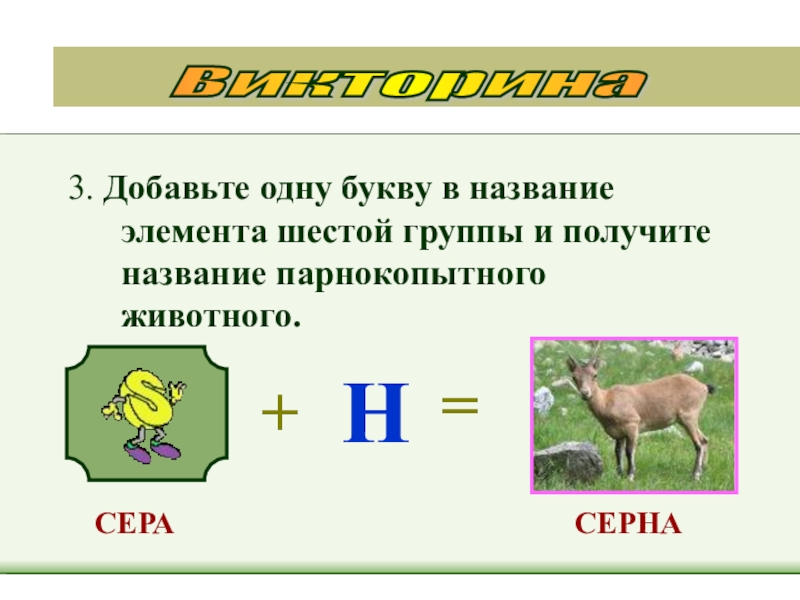 Викторина

3. Добавьте одну букву в название элемента шестой группы и получите название парнокопытного животного.

S

+ Н =

СЕРА

СЕРНА